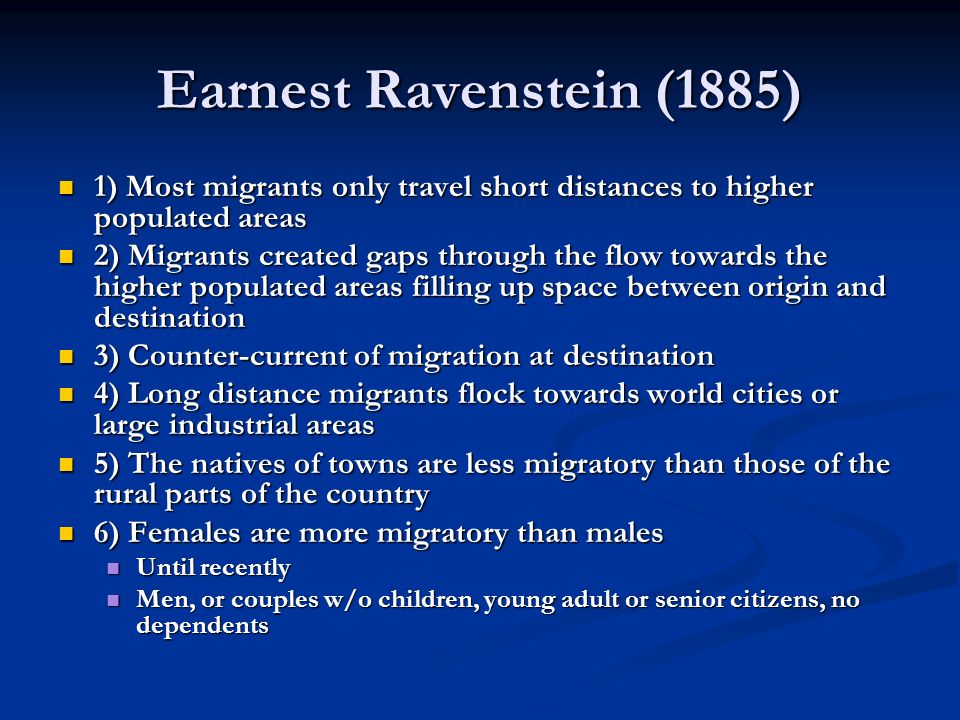 Earnest Ravenstein (1885)

- 1) Most migrants only travel short distances to higher populated areas
- 2) Migrants created gaps through the flow towards the higher populated areas filling up space between origin and destination
- 3) Counter-current of migration at destination
- 4) Long distance migrants flock towards world cities or large industrial areas
- 5) The natives of towns are less migratory than those of the rural parts of the country
- 6) Females are more migratory than males
  - Until recently
  - Men, or couples w/o children, young adult or senior citizens, no dependents